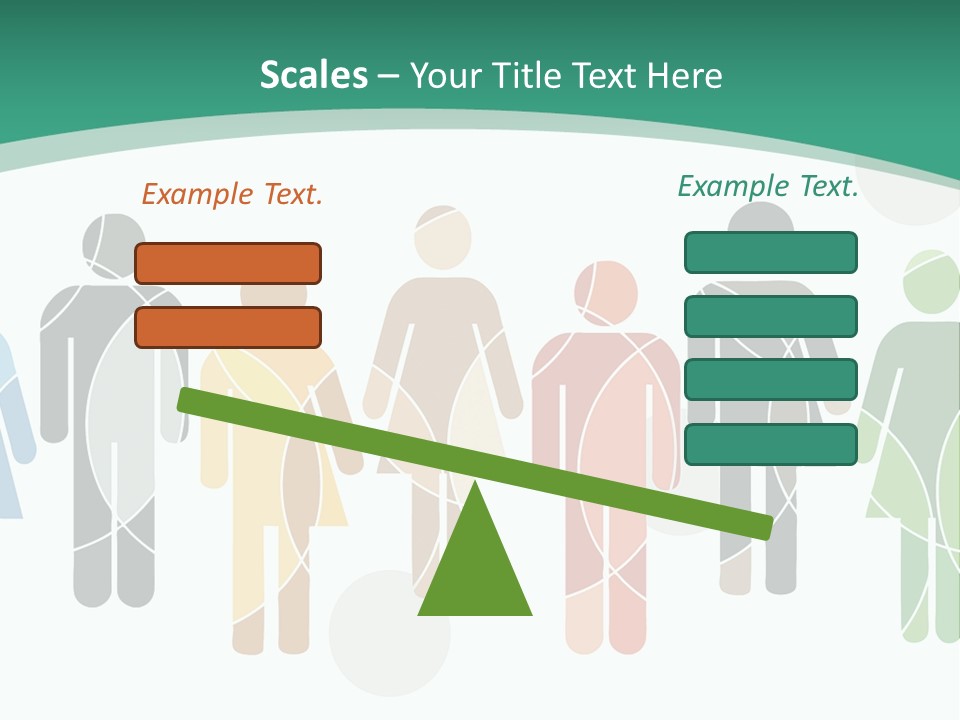 Scales – Your Title Text Here

Example Text.

Example Text.